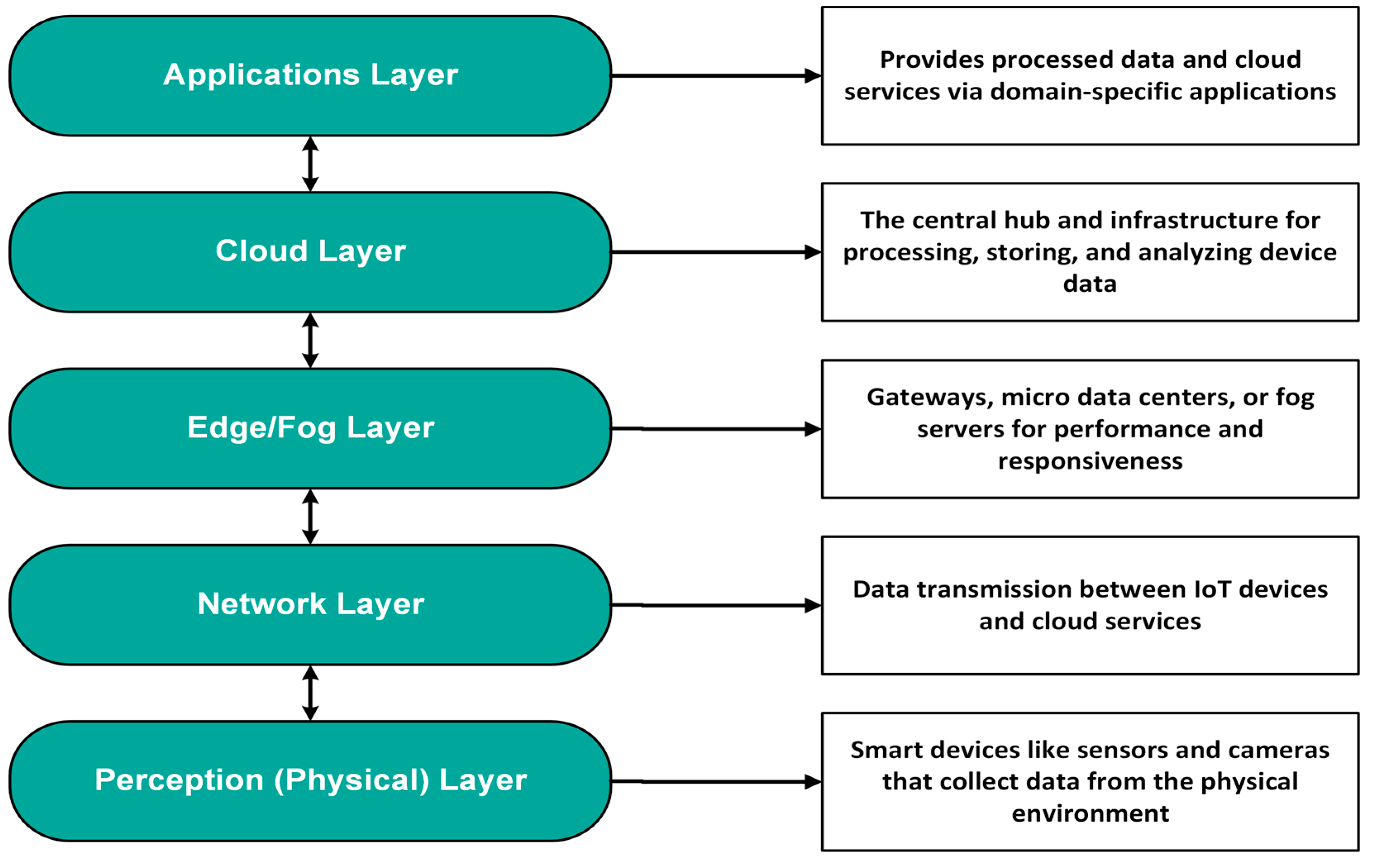 Applications Layer

Provides processed data and cloud services via domain-specific applications

Cloud Layer

The central hub and infrastructure for processing, storing, and analyzing device data

Edge/Fog Layer

Gateways, micro data centers, or fog servers for performance and responsiveness

Network Layer

Data transmission between IoT devices and cloud services

Perception (Physical) Layer

Smart devices like sensors and cameras that collect data from the physical environment